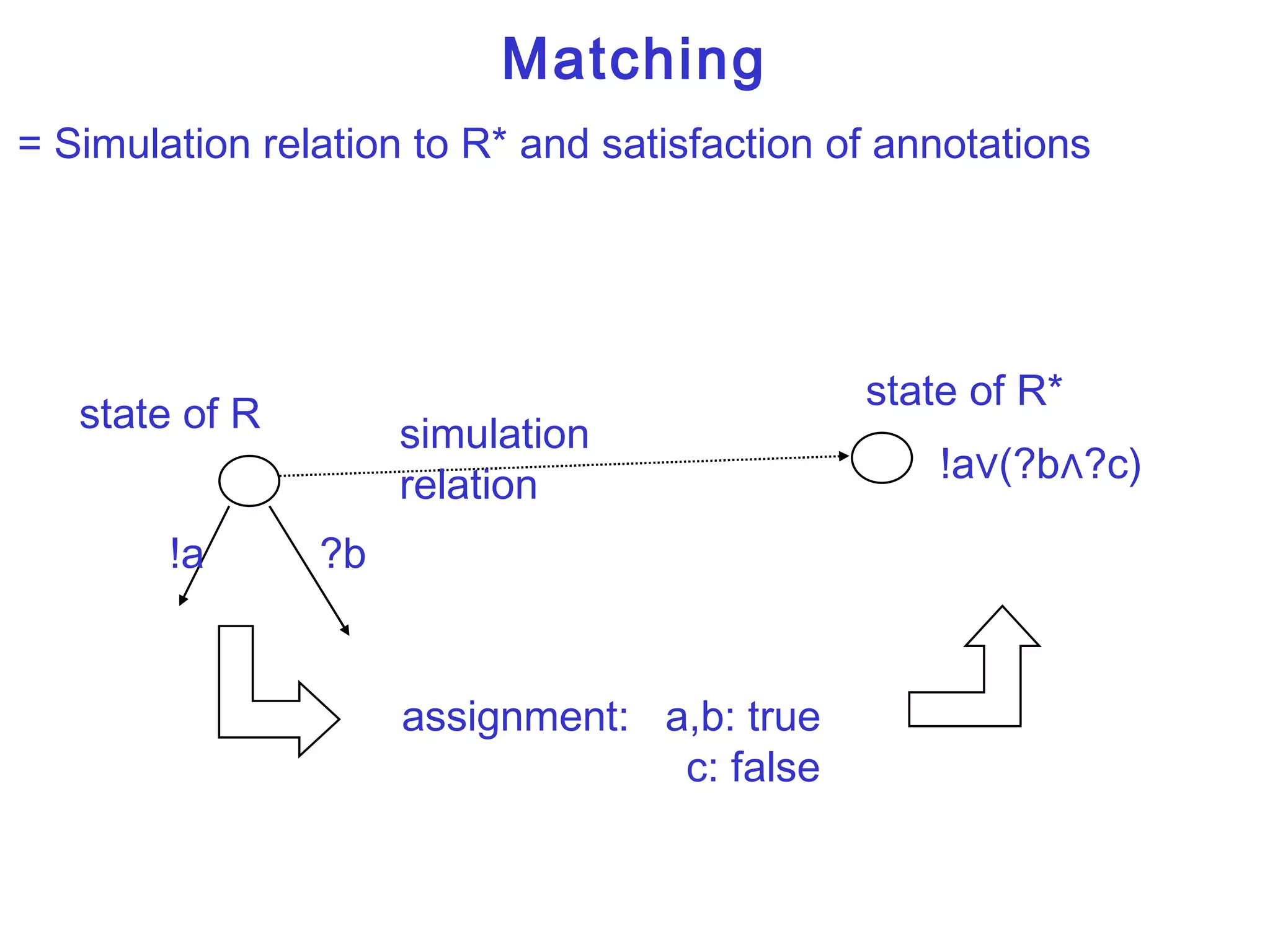 Matching

= Simulation relation to R* and satisfaction of annotations

state of R

simulation relation

state of R*

$!a \vee (?b \wedge ?c)$

!a

?b

assignment: a,b: true
c: false